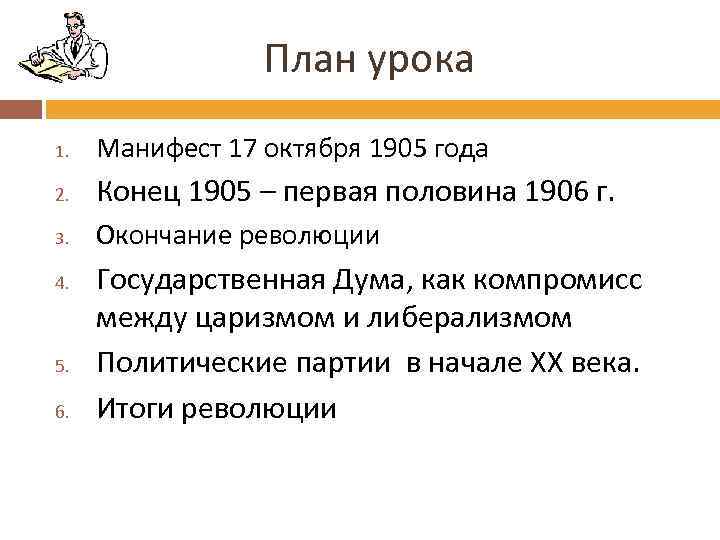 План урока

1. Манифест 17 октября 1905 года
2. Конец 1905 – первая половина 1906 г.
3. Окончание революции
4. Государственная Дума, как компромисс между царизмом и либерализмом
5. Политические партии  в начале XX века.
6. Итоги революции